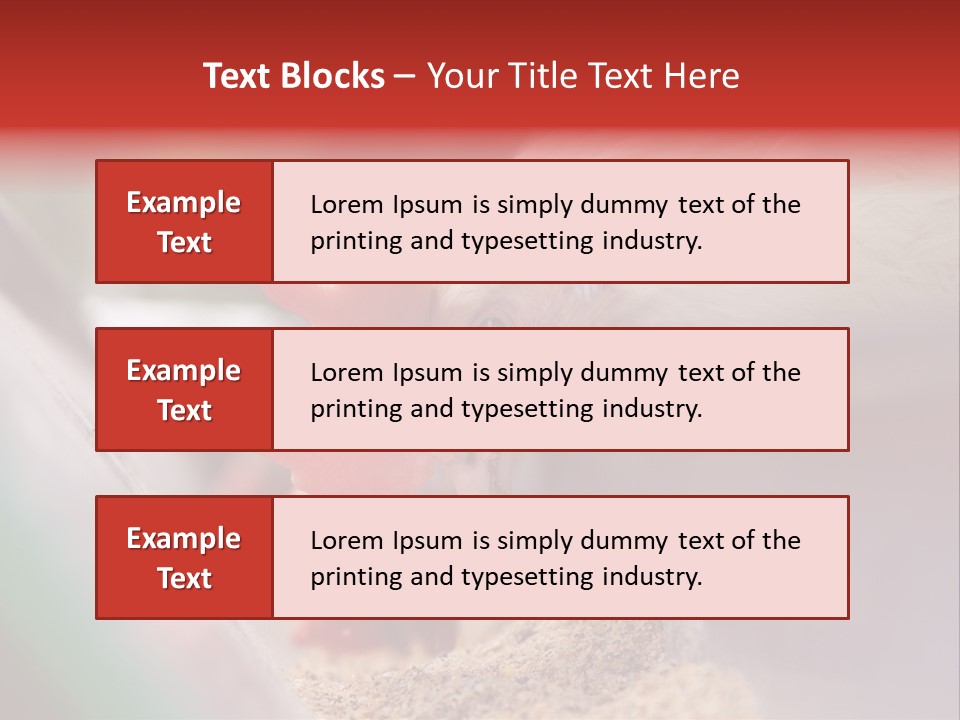 Text Blocks – Your Title Text Here

Example Text

Lorem Ipsum is simply dummy text of the printing and typesetting industry.

Example Text

Lorem Ipsum is simply dummy text of the printing and typesetting industry.

Example Text

Lorem Ipsum is simply dummy text of the printing and typesetting industry.